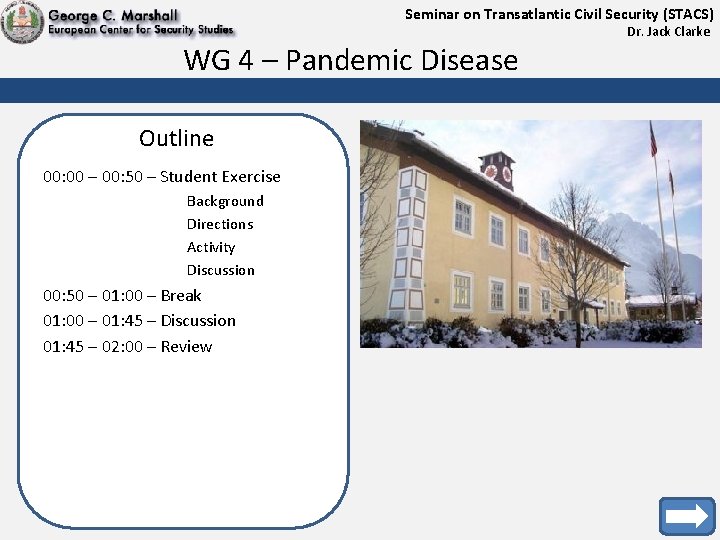 George C. Marshall
European Center for Security Studies

Seminar on Transatlantic Civil Security (STACS)
Dr. Jack Clarke

WG 4 – Pandemic Disease

Outline

00:00 – 00:50 – Student Exercise
Background
Directions
Activity
Discussion
00:50 – 01:00 – Break
01:00 – 01:45 – Discussion
01:45 – 02:00 – Review